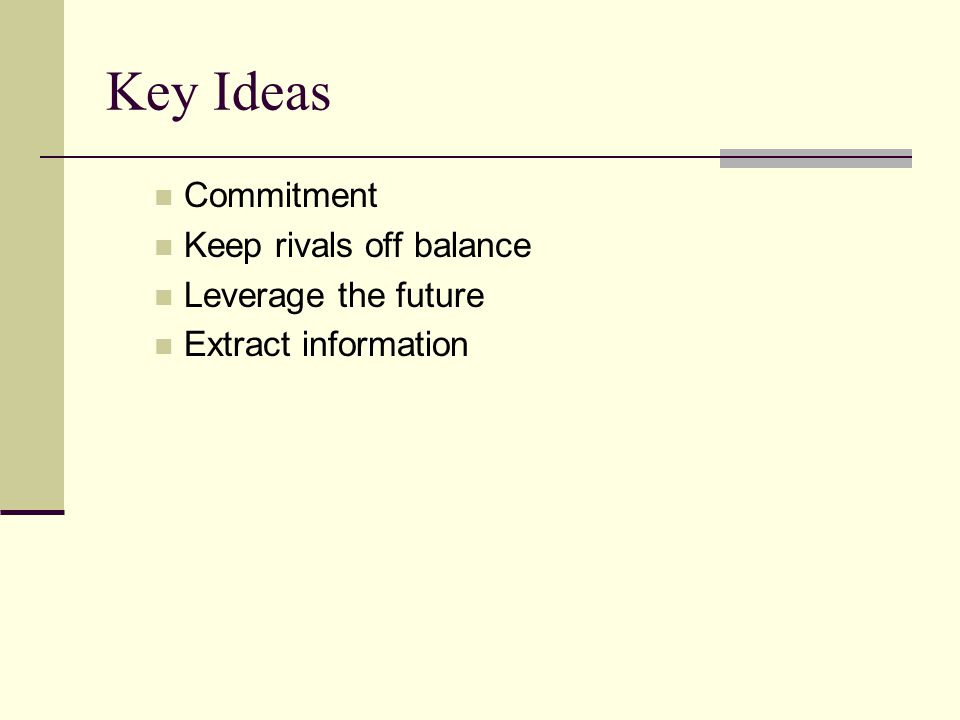 Key Ideas

- Commitment
- Keep rivals off balance
- Leverage the future
- Extract information